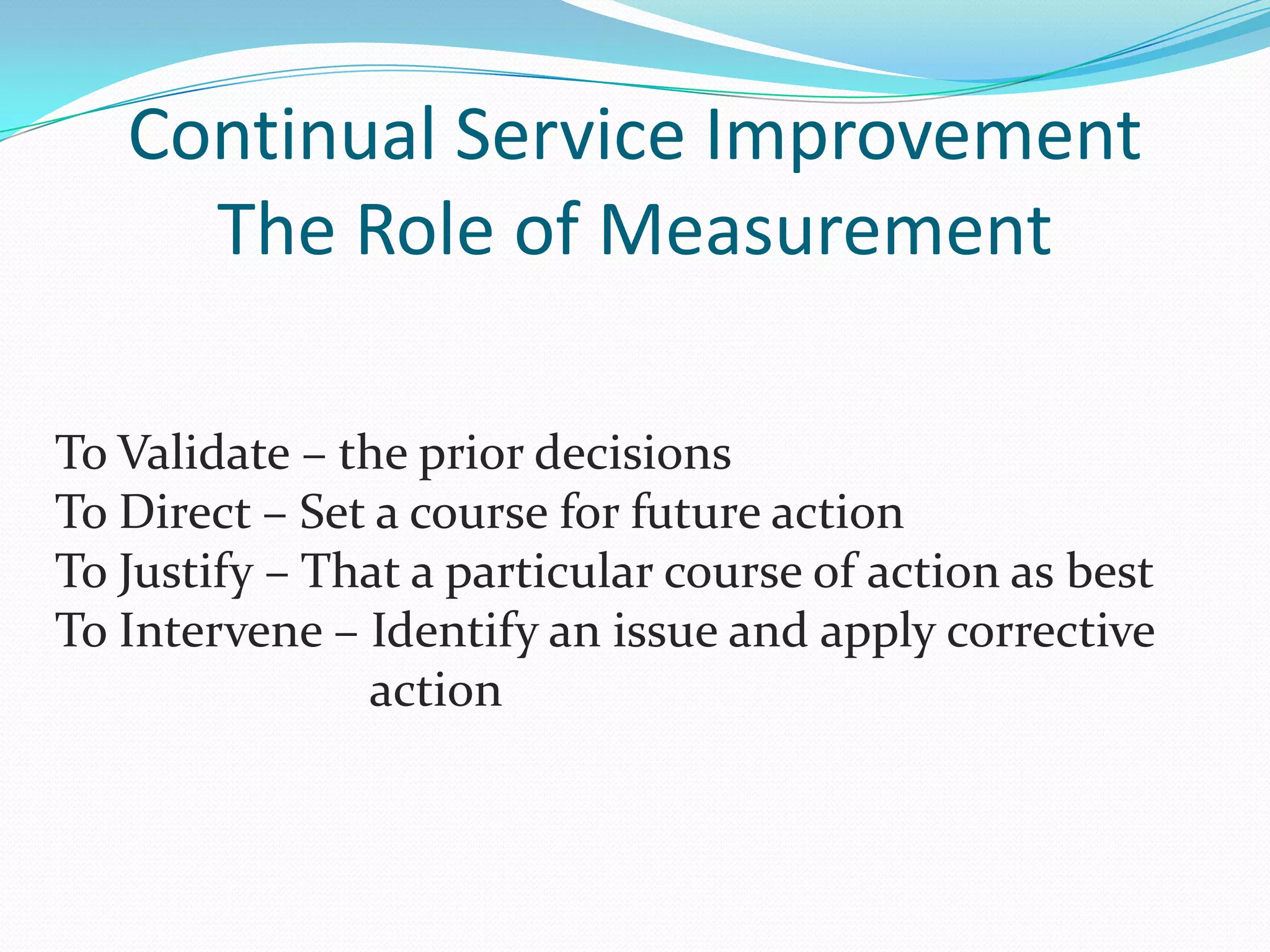 Continual Service Improvement
The Role of Measurement

To Validate – the prior decisions
To Direct – Set a course for future action
To Justify – That a particular course of action as best
To Intervene – Identify an issue and apply corrective action